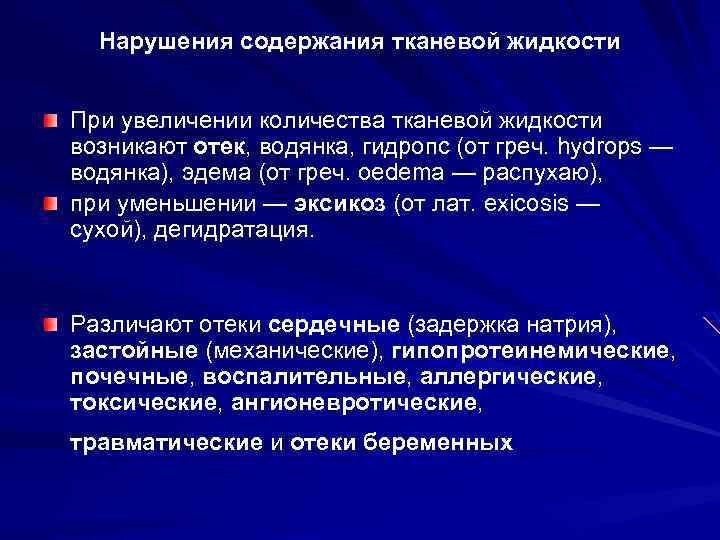 Нарушения содержания тканевой жидкости

При увеличении количества тканевой жидкости возникают отек, водянка, гидропс (от греч. hydrops — водянка), эдема (от греч. oedema — распухаю),

при уменьшении — эксикоз (от лат. exicosis — сухой), дегидратация.

Различают отеки сердечные (задержка натрия), застойные (механические), гипопротеинемические, почечные, воспалительные, аллергические, токсические, ангионевротические,

травматические и отеки беременных